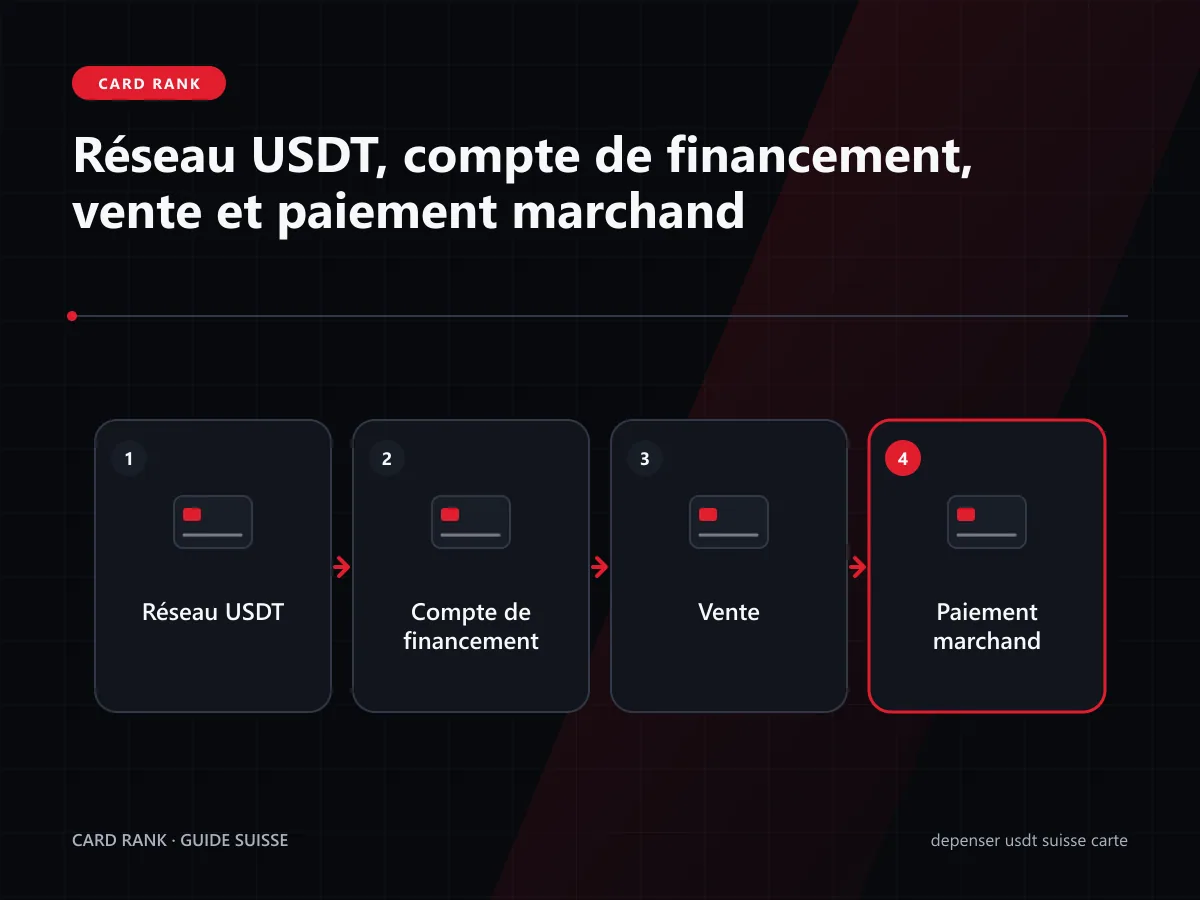 CARD RANK

Réseau USDT, compte de financement, vente et paiement marchand

1
Réseau USDT

2
Compte de financement

3
Vente

4
Paiement marchand

CARD RANK · GUIDE SUISSE

depenser usdt suisse carte